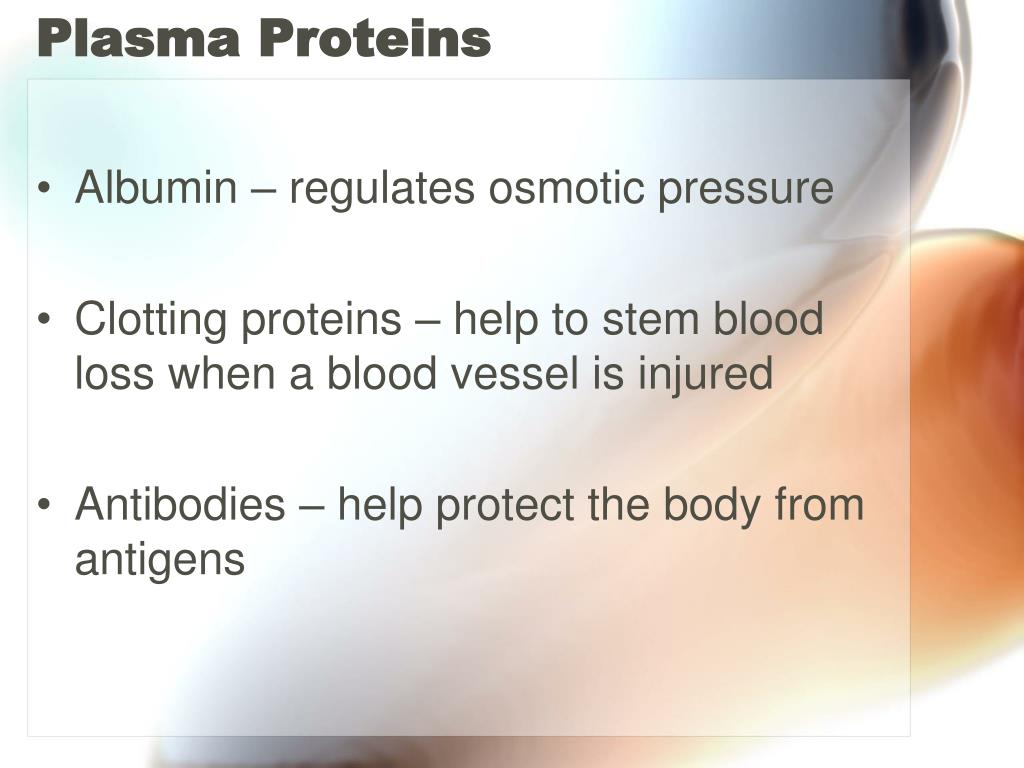 Plasma Proteins

• Albumin – regulates osmotic pressure

• Clotting proteins – help to stem blood loss when a blood vessel is injured

• Antibodies – help protect the body from antigens